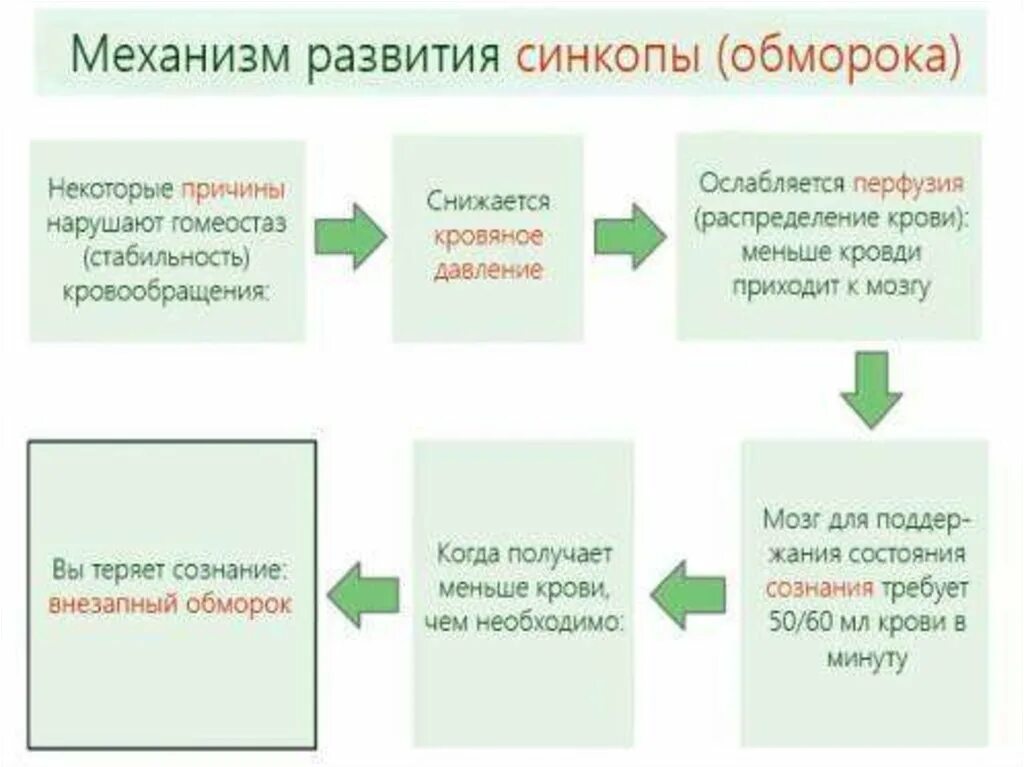 Механизм развития синкопы (обморока)

Некоторые причины нарушают гомеостаз (стабильность) кровообращения:

Снижается кровяное давление

Ослабляется перфузия (распределение крови): меньше кровди приходит к мозгу

Мозг для поддержания состояния сознания требует 50/60 мл крови в минуту

Когда получает меньше крови, чем необходимо:

Вы теряет сознание: внезапный обморок